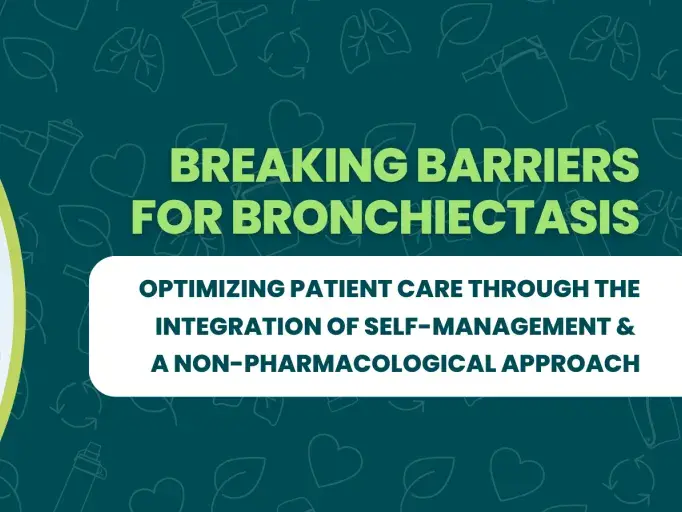 BREAKING BARRIERS FOR BRONCHIECTASIS

OPTIMIZING PATIENT CARE THROUGH THE INTEGRATION OF SELF-MANAGEMENT & A NON-PHARMACOLOGICAL APPROACH